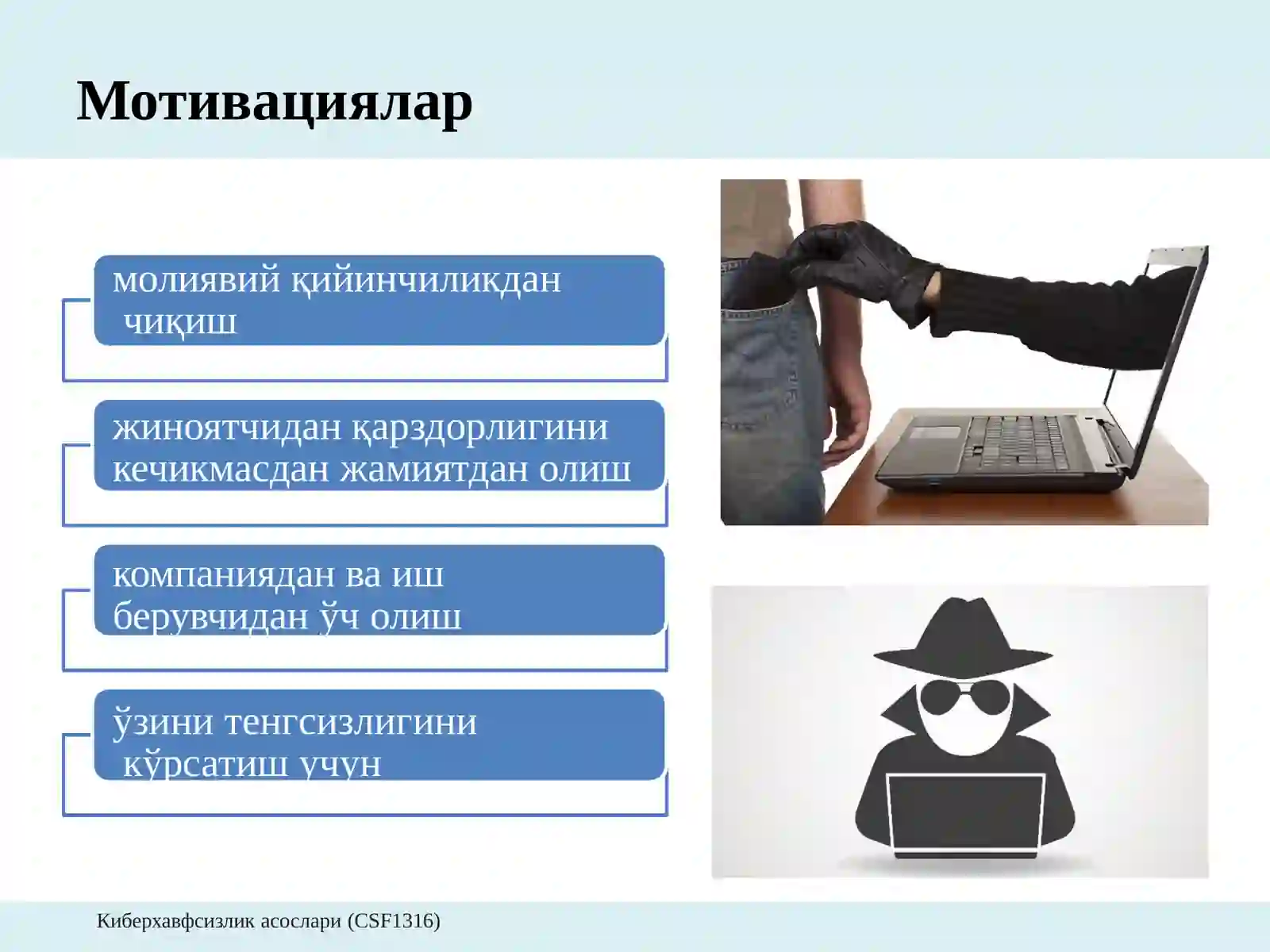 Мотивациялар

молиявий қийинчиликдан чиқиш

жиноятчидан қарздорлигини кечикмасдан жамиятдан олиш

компаниядан ва иш берувчидан ўч олиш

ўзини тенгсизлигини кўрсатиш учун

Киберхавфсизлик асослари (CSF1316)